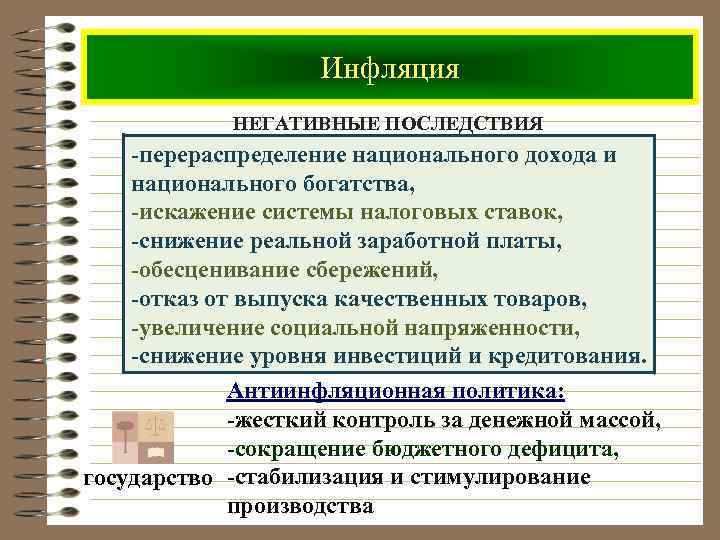 Инфляция

НЕГАТИВНЫЕ ПОСЛЕДСТВИЯ

-перераспределение национального дохода и национального богатства,
-искажение системы налоговых ставок,
-снижение реальной заработной платы,
-обесценивание сбережений,
-отказ от выпуска качественных товаров,
-увеличение социальной напряженности,
-снижение уровня инвестиций и кредитования.

Антиинфляционная политика:
-жесткий контроль за денежной массой,
-сокращение бюджетного дефицита,
-стабилизация и стимулирование производства

государство